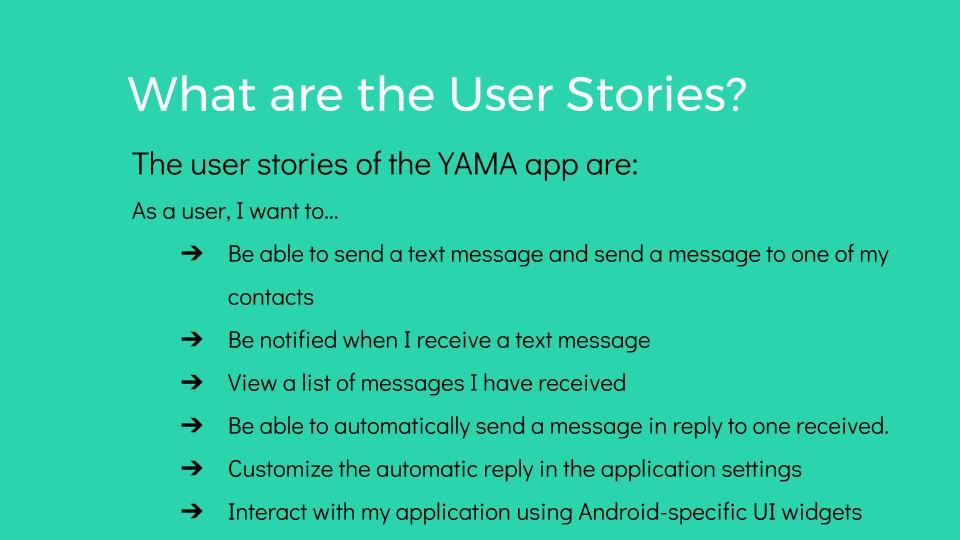 What are the User Stories?

The user stories of the YAMA app are:

As a user, I want to...

➔ Be able to send a text message and send a message to one of my contacts
➔ Be notified when I receive a text message
➔ View a list of messages I have received
➔ Be able to automatically send a message in reply to one received.
➔ Customize the automatic reply in the application settings
➔ Interact with my application using Android-specific UI widgets